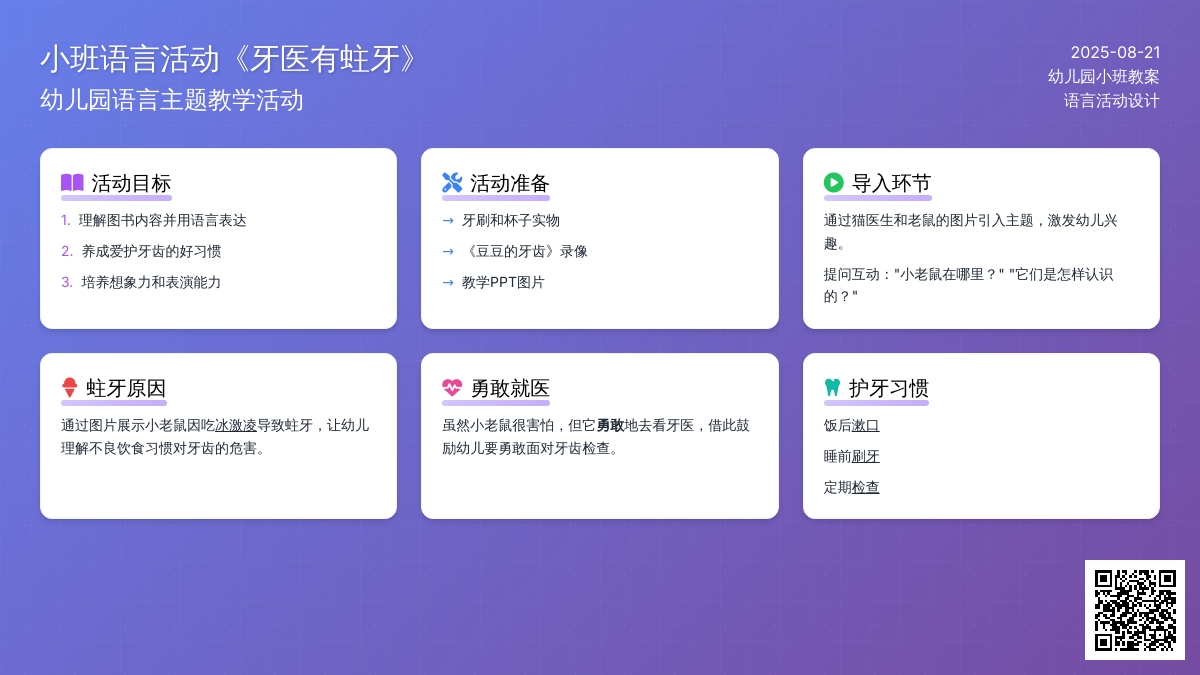 小班语言活动《牙医有蛀牙》
幼儿园语言主题教学活动

2025-08-21
幼儿园小班教案
语言活动设计

活动目标
1. 理解图书内容并用语言表达
2. 养成爱护牙齿的好习惯
3. 培养想象力和表演能力

活动准备
→ 牙刷和杯子实物
→ 《豆豆的牙齿》录像
→ 教学PPT图片

导入环节
通过猫医生和老鼠的图片引入主题，激发幼儿兴趣。
提问互动："小老鼠在哪里？" "它们是怎样认识的？"

蛀牙原因
通过图片展示小老鼠因吃冰激凌导致蛀牙，让幼儿理解不良饮食习惯对牙齿的危害。

勇敢就医
虽然小老鼠很害怕，但它勇敢地去看牙医，借此鼓励幼儿要勇敢面对牙齿检查。

护牙习惯
饭后漱口
睡前刷牙
定期检查